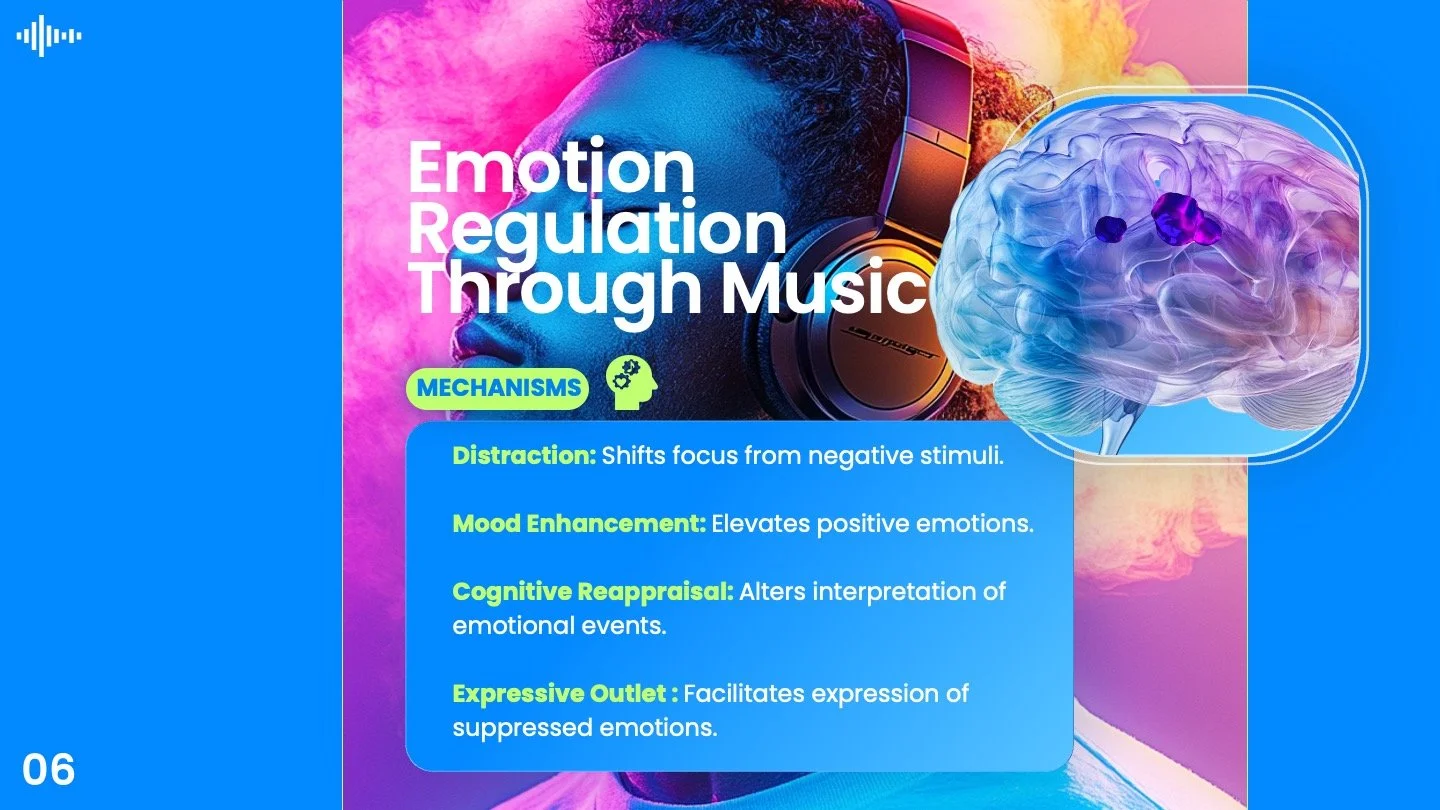 Emotion Regulation Through Music

MECHANISMS

Distraction: Shifts focus from negative stimuli.

Mood Enhancement: Elevates positive emotions.

Cognitive Reappraisal: Alters interpretation of emotional events.

Expressive Outlet : Facilitates expression of suppressed emotions.

06